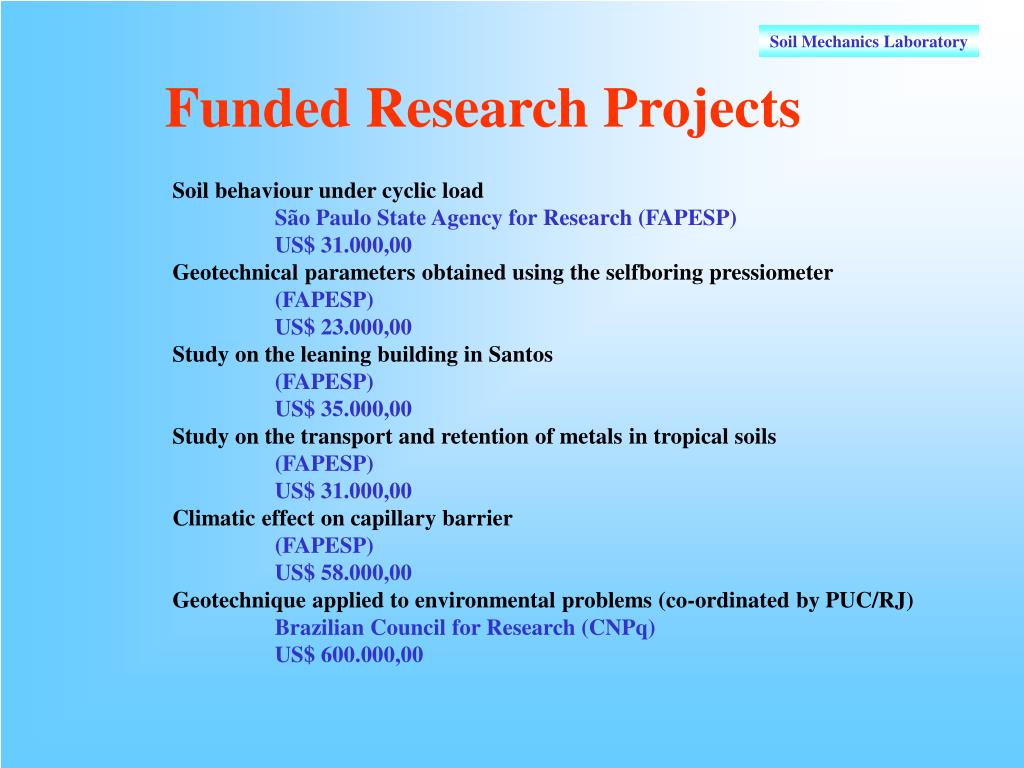 Soil Mechanics Laboratory

Funded Research Projects

Soil behaviour under cyclic load
São Paulo State Agency for Research (FAPESP)
US$ 31.000,00
Geotechnical parameters obtained using the selfboring pressiometer
(FAPESP)
US$ 23.000,00
Study on the leaning building in Santos
(FAPESP)
US$ 35.000,00
Study on the transport and retention of metals in tropical soils
(FAPESP)
US$ 31.000,00
Climatic effect on capillary barrier
(FAPESP)
US$ 58.000,00
Geotechnique applied to environmental problems (co-ordinated by PUC/RJ)
Brazilian Council for Research (CNPq)
US$ 600.000,00